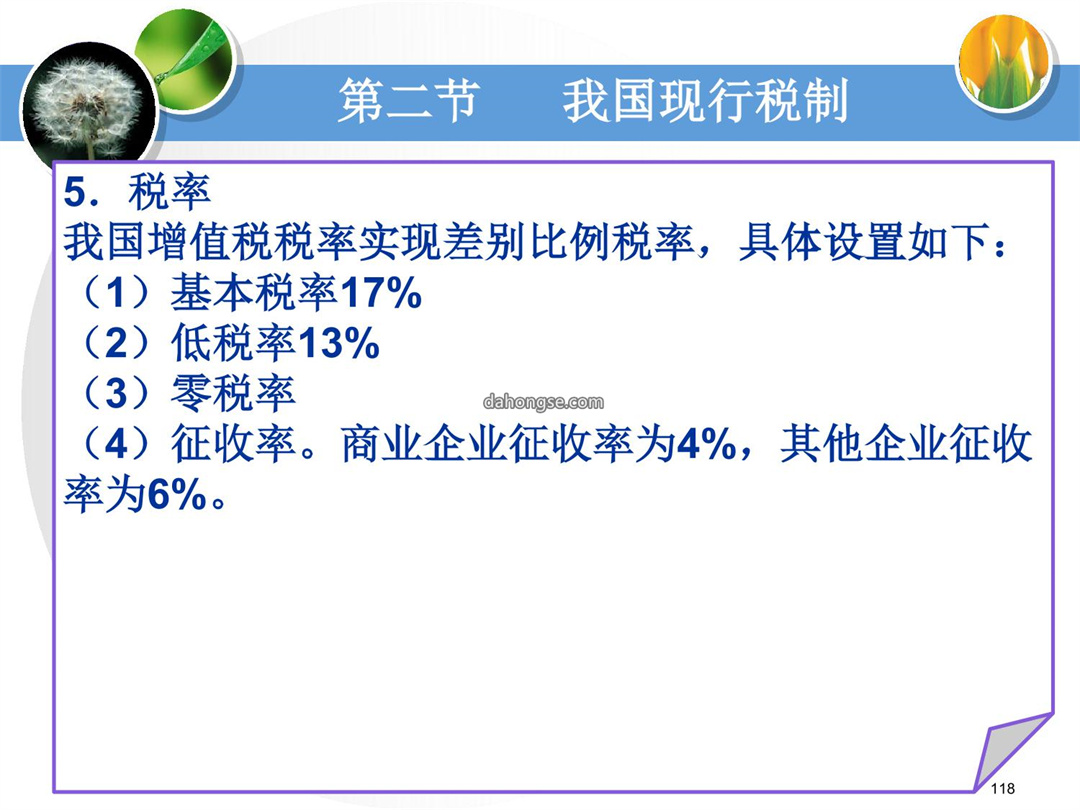 第二节　我国现行税制

5．税率
我国增值税税率实现差别比例税率，具体设置如下：
（1）基本税率17%
（2）低税率13%
（3）零税率
dahongse.com
（4）征收率。商业企业征收率为4%，其他企业征收率为6%。

118